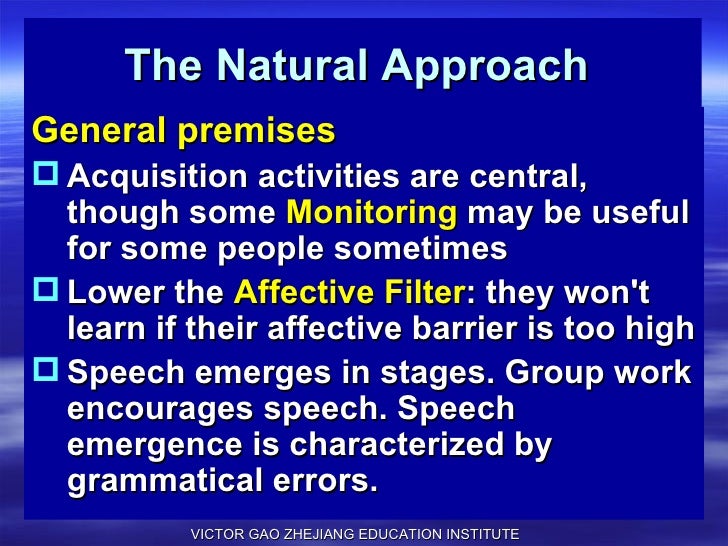 The Natural Approach

General premises

Acquisition activities are central, though some Monitoring may be useful for some people sometimes

Lower the Affective Filter: they won't learn if their affective barrier is too high

Speech emerges in stages. Group work encourages speech. Speech emergence is characterized by grammatical errors.

VICTOR GAO ZHEJIANG EDUCATION INSTITUTE